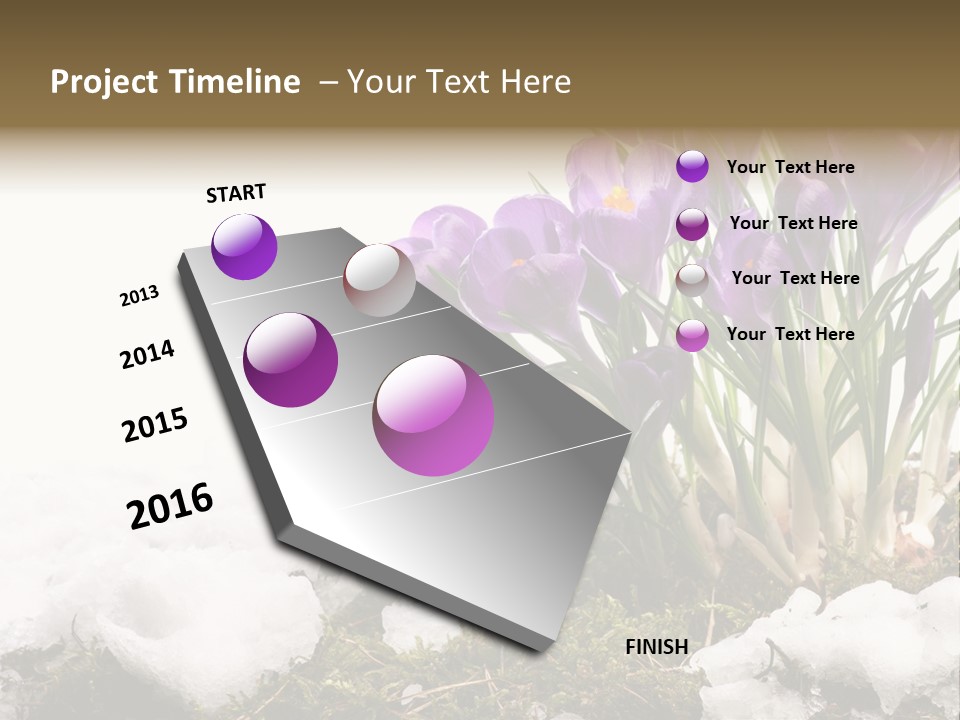 Project Timeline – Your Text Here

START

2013

2014

2015

2016

FINISH

Your Text Here

Your Text Here

Your Text Here

Your Text Here